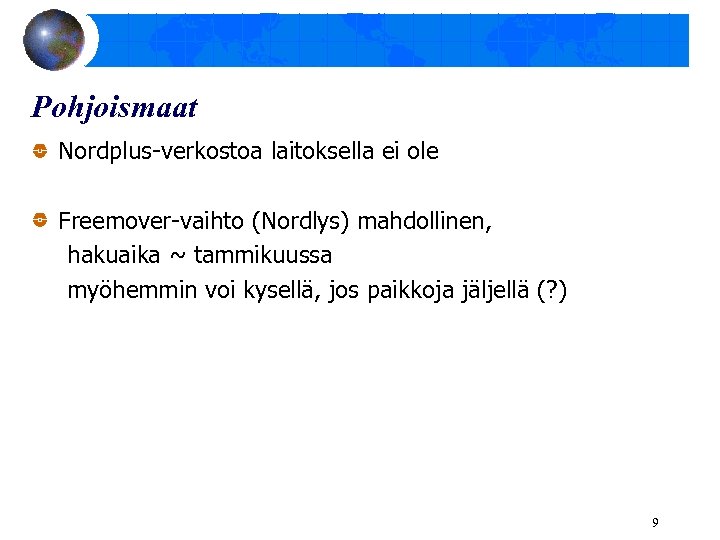 Pohjoismaat

Nordplus-verkostoa laitoksella ei ole

Freemover-vaihto (Nordlys) mahdollinen,
hakuaika ~ tammikuussa
myöhemmin voi kysellä, jos paikkoja jäljellä (?)

9